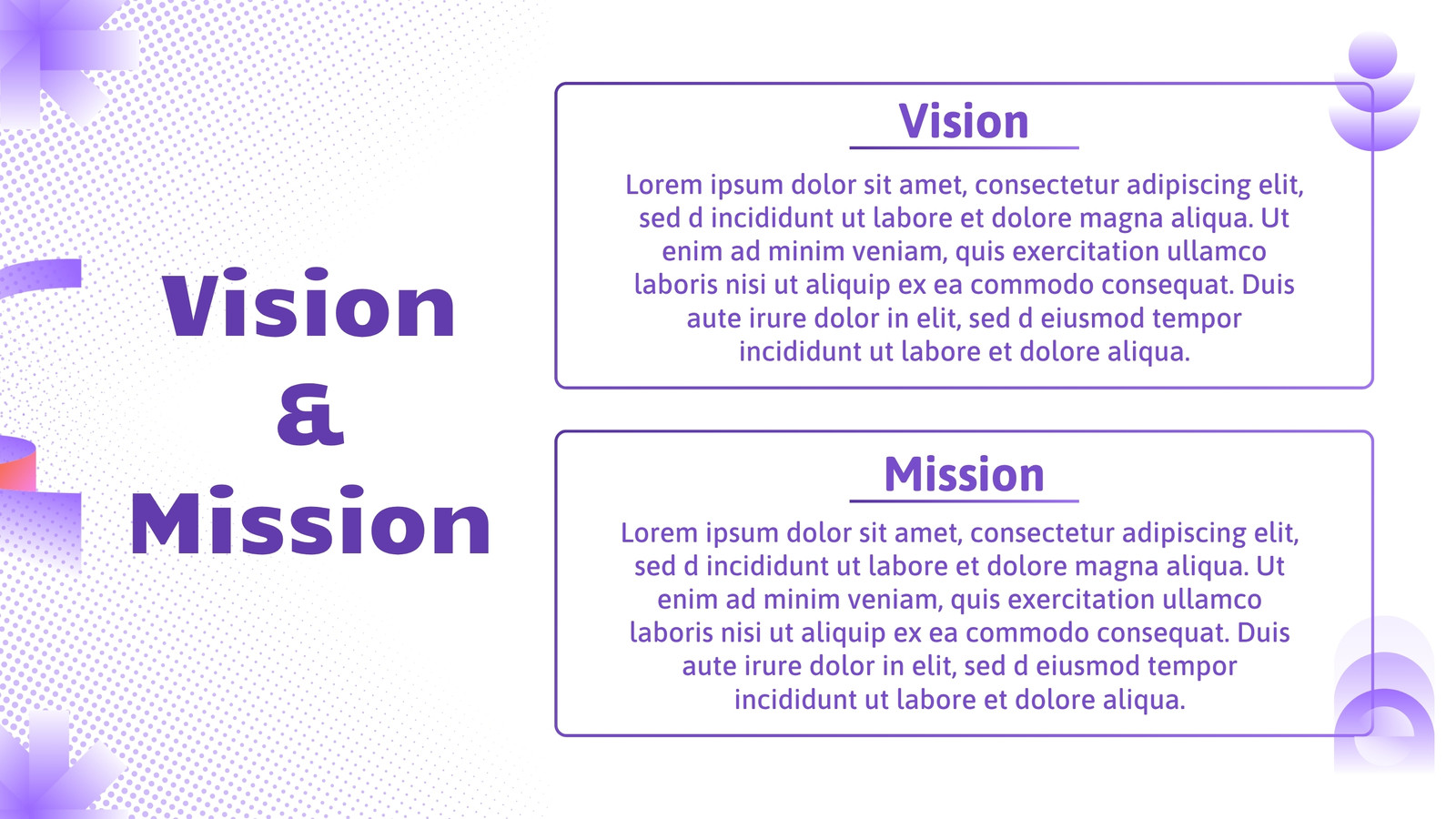 Vision
&
Mission

Vision

Lorem ipsum dolor sit amet, consectetur adipiscing elit, sed d incididunt ut labore et dolore magna aliqua. Ut enim ad minim veniam, quis exercitation ullamco laboris nisi ut aliquip ex ea commodo consequat. Duis aute irure dolor in elit, sed d eiusmod tempor incididunt ut labore et dolore aliqua.

Mission

Lorem ipsum dolor sit amet, consectetur adipiscing elit, sed d incididunt ut labore et dolore magna aliqua. Ut enim ad minim veniam, quis exercitation ullamco laboris nisi ut aliquip ex ea commodo consequat. Duis aute irure dolor in elit, sed d eiusmod tempor incididunt ut labore et dolore aliqua.